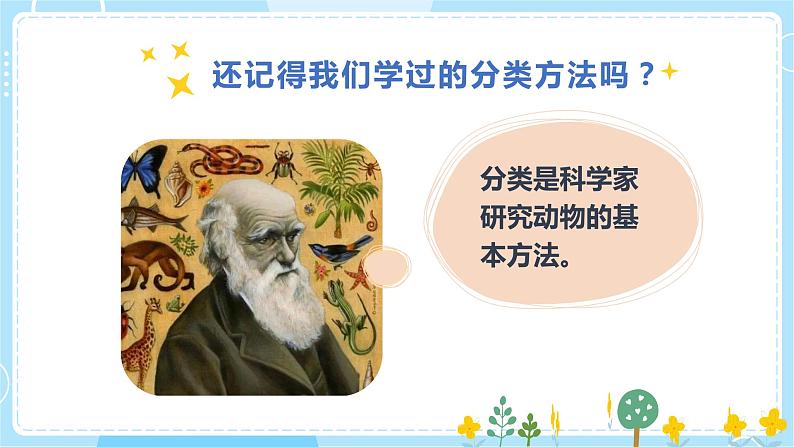 还记得我们学过的分类方法吗？

分类是科学家研究动物的基本方法。